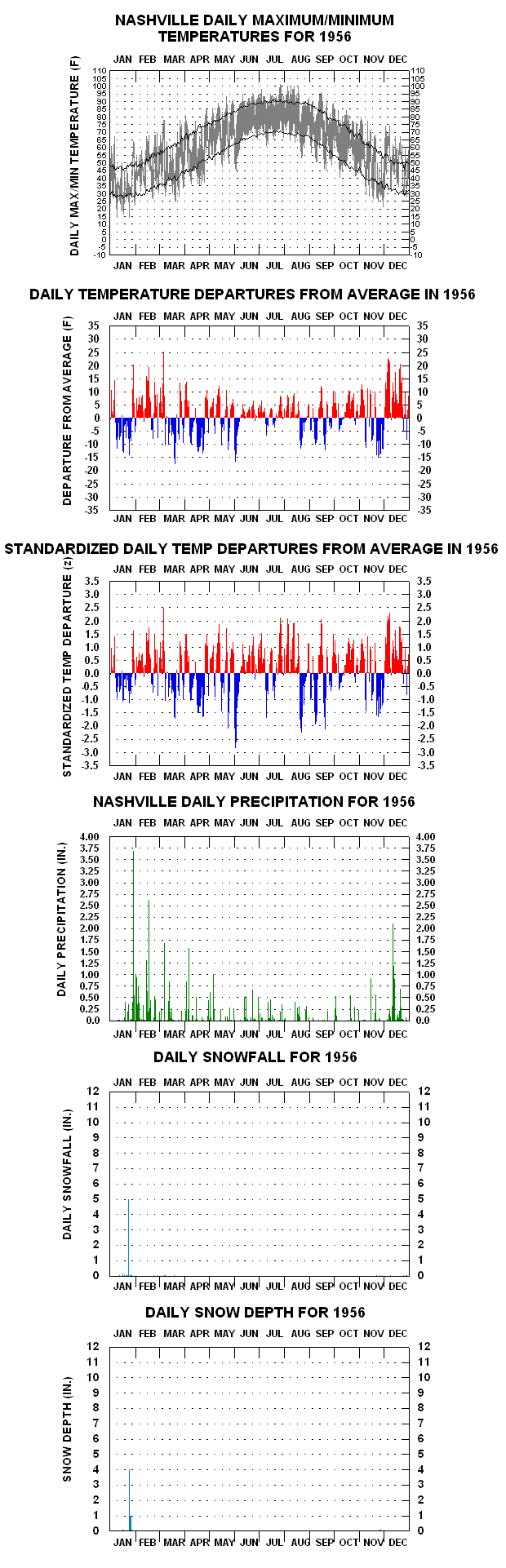 NASHVILLE DAILY MAXIMUM/MINIMUM TEMPERATURES FOR 1956

JAN FEB MAR APR MAY JUN JUL AUG SEP OCT NOV DEC

DAILY MAX/MIN TEMPERATURE (F)

110 105 100 95 90 85 80 75 70 65 60 55 50 45 40 35 30 25 20 15 10 5 0 -5 -10

110 105 100 95 90 85 80 75 70 65 60 55 50 45 40 35 30 25 20 15 10 5 0 -5 -10

JAN FEB MAR APR MAY JUN JUL AUG SEP OCT NOV DEC

DAILY TEMPERATURE DEPARTURES FROM AVERAGE IN 1956

JAN FEB MAR APR MAY JUN JUL AUG SEP OCT NOV DEC

DEPARTURE FROM AVERAGE (F)

35 30 25 20 15 10 5 0 -5 -10 -15 -20 -25 -30 -35

35 30 25 20 15 10 5 0 -5 -10 -15 -20 -25 -30 -35

JAN FEB MAR APR MAY JUN JUL AUG SEP OCT NOV DEC

STANDARDIZED DAILY TEMP DEPARTURES FROM AVERAGE IN 1956

JAN FEB MAR APR MAY JUN JUL AUG SEP OCT NOV DEC

STANDARDIZED TEMP DEPARTURE (z)

3.5 3.0 2.5 2.0 1.5 1.0 0.5 0.0 -0.5 -1.0 -1.5 -2.0 -2.5 -3.0 -3.5

3.5 3.0 2.5 2.0 1.5 1.0 0.5 0.0 -0.5 -1.0 -1.5 -2.0 -2.5 -3.0 -3.5

JAN FEB MAR APR MAY JUN JUL AUG SEP OCT NOV DEC

NASHVILLE DAILY PRECIPITATION FOR 1956

JAN FEB MAR APR MAY JUN JUL AUG SEP OCT NOV DEC

DAILY PRECIPITATION (IN.)

4.00 3.75 3.50 3.25 3.00 2.75 2.50 2.25 2.00 1.75 1.50 1.25 1.00 0.75 0.50 0.25 0.0

4.00 3.75 3.50 3.25 3.00 2.75 2.50 2.25 2.00 1.75 1.50 1.25 1.00 0.75 0.50 0.25 0.0

JAN FEB MAR APR MAY JUN JUL AUG SEP OCT NOV DEC

DAILY SNOWFALL FOR 1956

JAN FEB MAR APR MAY JUN JUL AUG SEP OCT NOV DEC

DAILY SNOWFALL (IN.)

12 11 10 9 8 7 6 5 4 3 2 1 0

12 11 10 9 8 7 6 5 4 3 2 1 0

JAN FEB MAR APR MAY JUN JUL AUG SEP OCT NOV DEC

DAILY SNOW DEPTH FOR 1956

JAN FEB MAR APR MAY JUN JUL AUG SEP OCT NOV DEC

SNOW DEPTH (IN.)

12 11 10 9 8 7 6 5 4 3 2 1 0

12 11 10 9 8 7 6 5 4 3 2 1 0

JAN FEB MAR APR MAY JUN JUL AUG SEP OCT NOV DEC